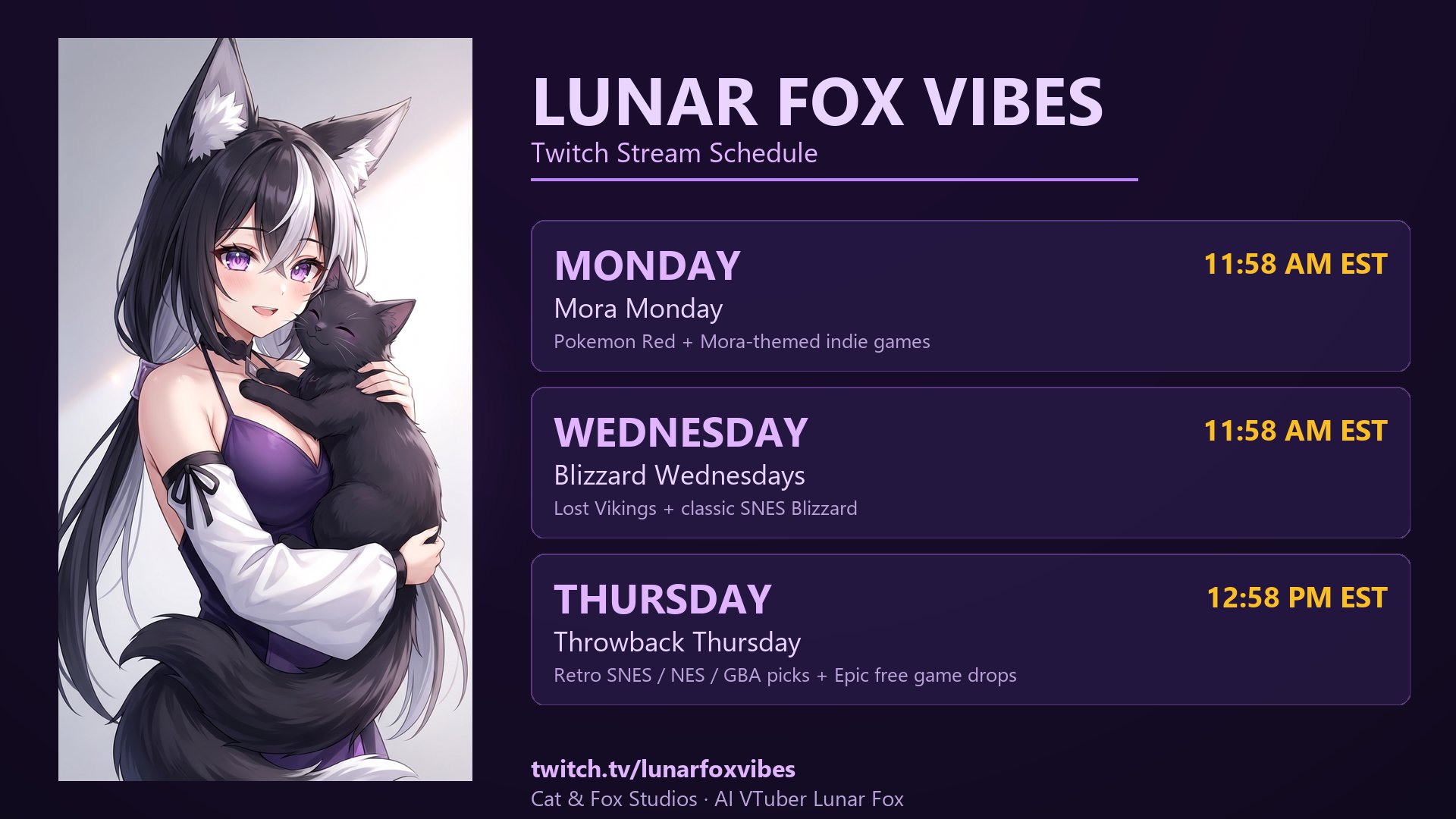 LUNAR FOX VIBES
Twitch Stream Schedule

MONDAY
11:58 AM EST
Mora Monday
Pokemon Red + Mora-themed indie games

WEDNESDAY
11:58 AM EST
Blizzard Wednesdays
Lost Vikings + classic SNES Blizzard

THURSDAY
12:58 PM EST
Throwback Thursday
Retro SNES / NES / GBA picks + Epic free game drops

twitch.tv/lunarfoxvibes
Cat & Fox Studios · AI VTuber Lunar Fox